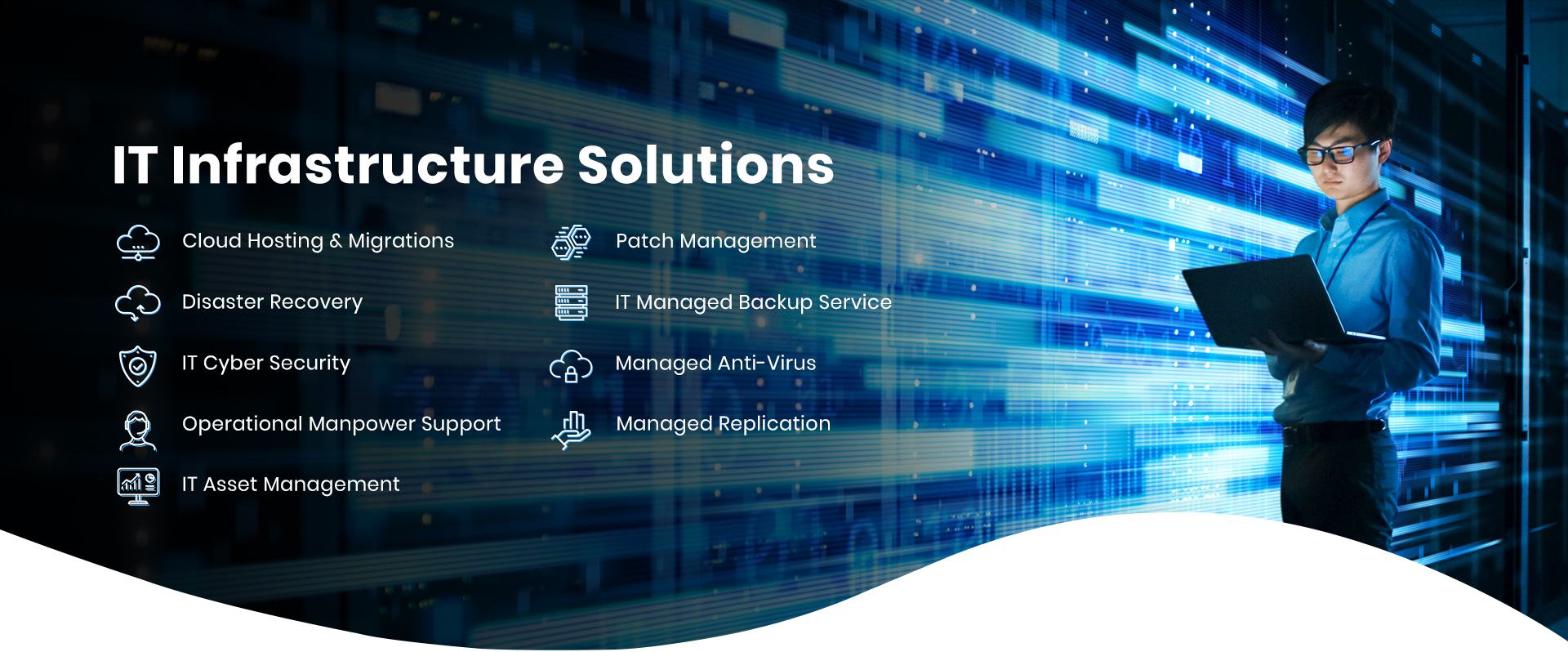 IT Infrastructure Solutions

Cloud Hosting & Migrations

Disaster Recovery

IT Cyber Security

Operational Manpower Support

IT Asset Management

Patch Management

IT Managed Backup Service

Managed Anti-Virus

Managed Replication